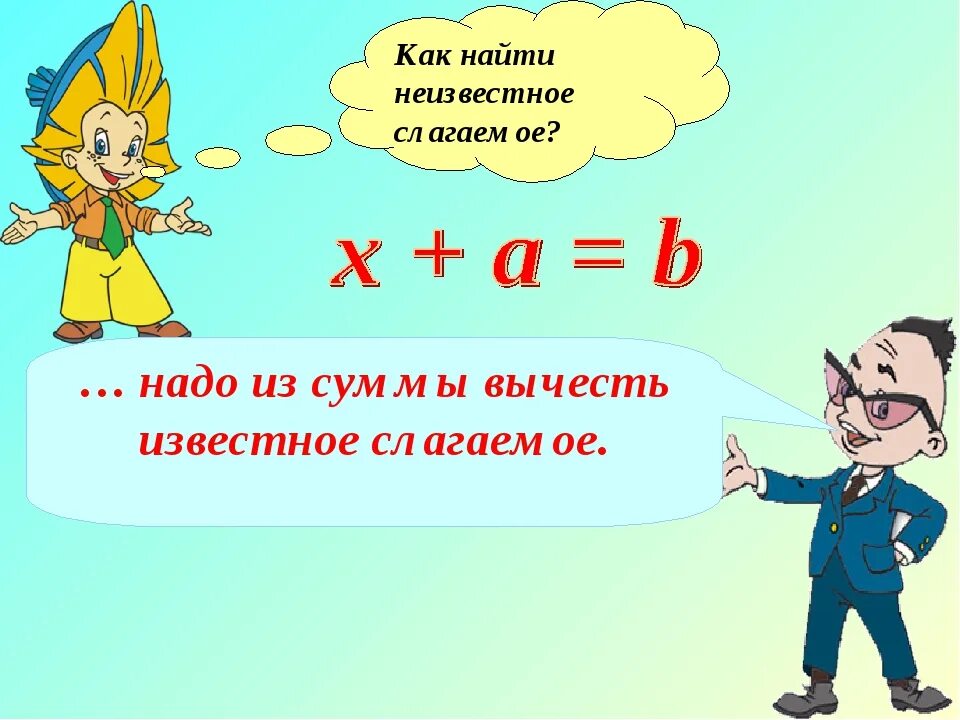 Как найти неизвестное слагаемое?

$x + a = b$

… надо из суммы вычесть известное слагаемое.